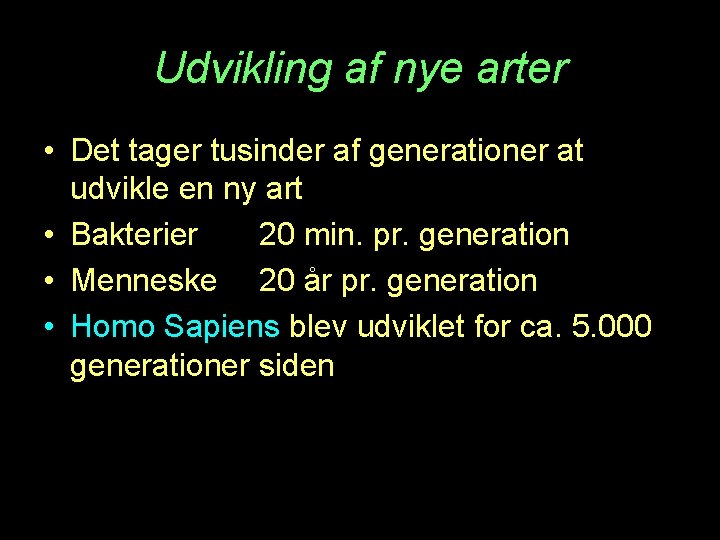 Udvikling af nye arter

• Det tager tusinder af generationer at udvikle en ny art
• Bakterier 20 min. pr. generation
• Menneske 20 år pr. generation
• Homo Sapiens blev udviklet for ca. 5.000 generationer siden